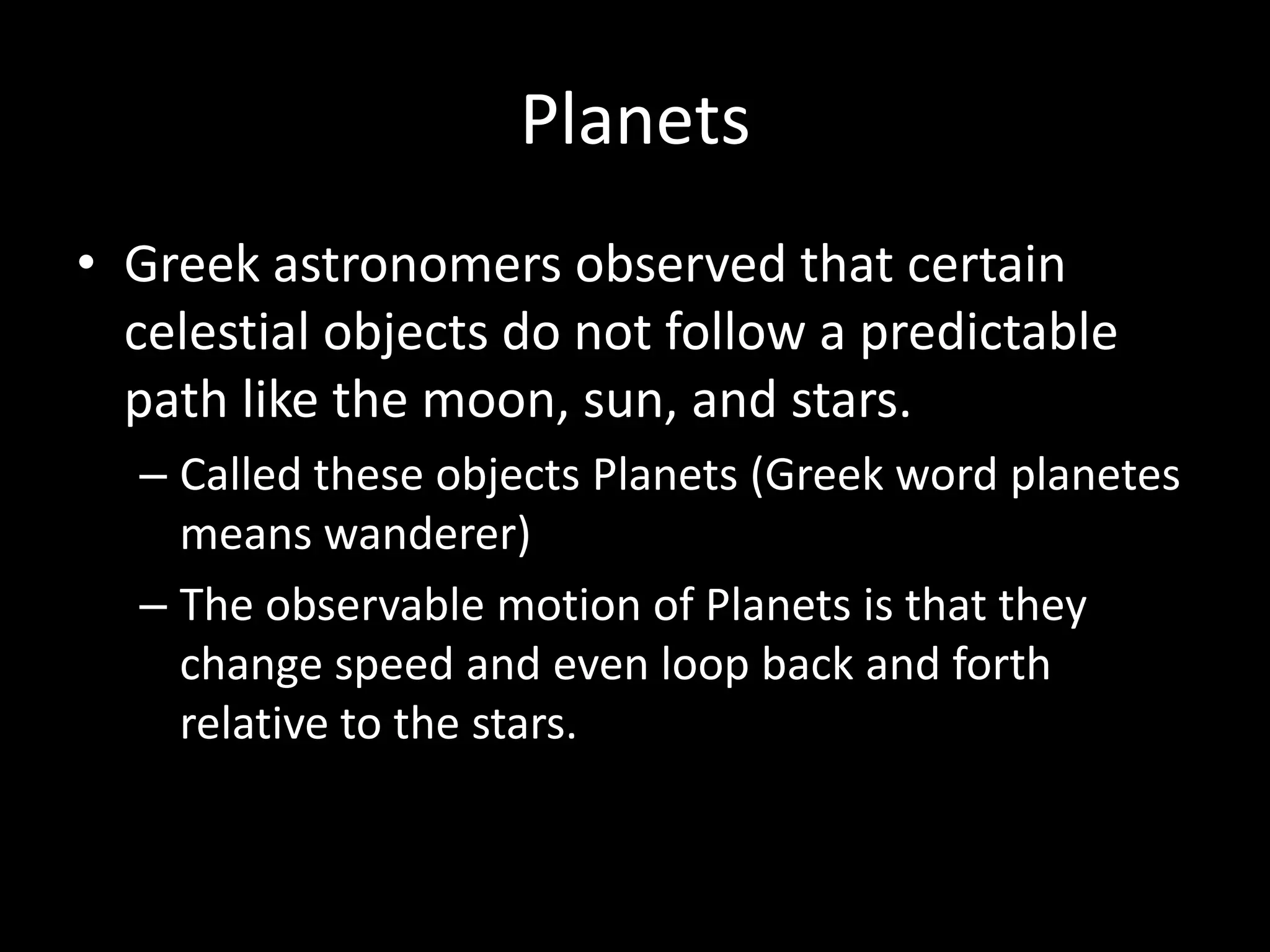 Planets

• Greek astronomers observed that certain celestial objects do not follow a predictable path like the moon, sun, and stars.

– Called these objects Planets (Greek word planetes means wanderer)

– The observable motion of Planets is that they change speed and even loop back and forth relative to the stars.